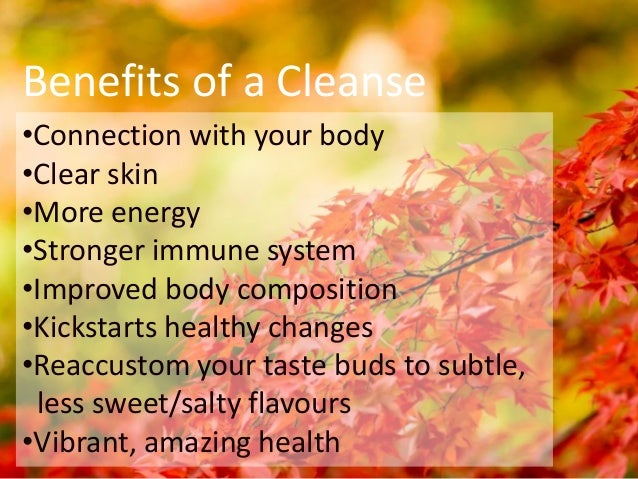 Benefits of a Cleanse

•Connection with your body
•Clear skin
•More energy
•Stronger immune system
•Improved body composition
•Kickstarts healthy changes
•Reaccustom your taste buds to subtle, less sweet/salty flavours
•Vibrant, amazing health